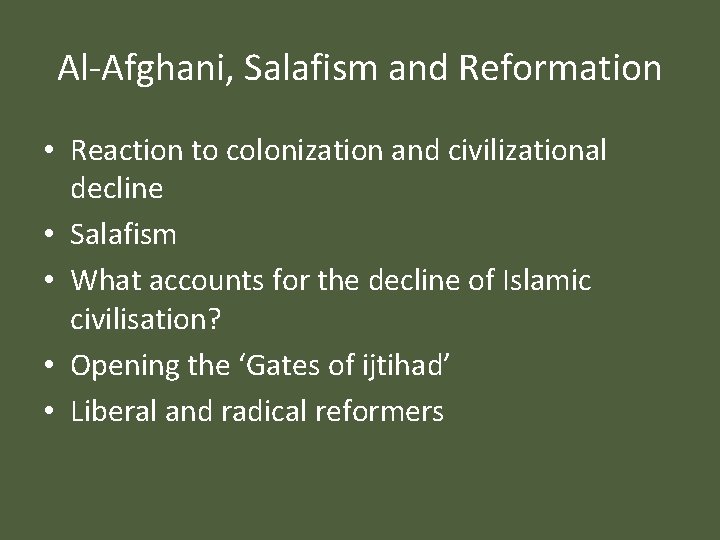 Al-Afghani, Salafism and Reformation

• Reaction to colonization and civilizational decline
• Salafism
• What accounts for the decline of Islamic civilisation?
• Opening the ‘Gates of ijtihad’
• Liberal and radical reformers